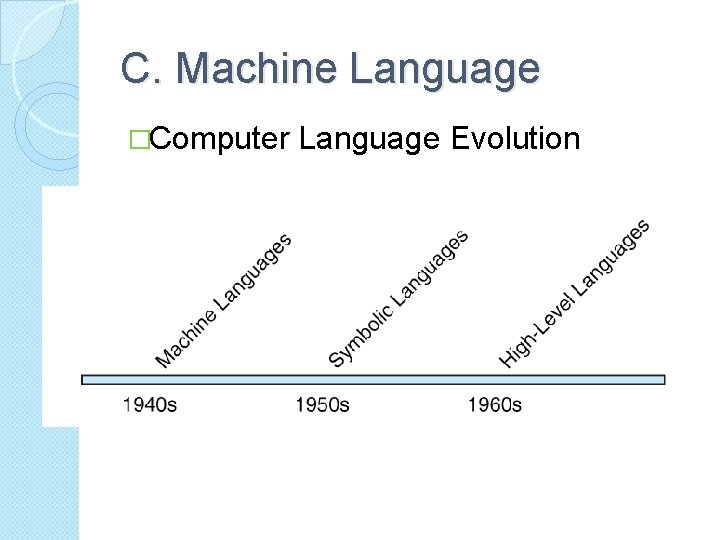 C. Machine Language

□Computer Language Evolution

Machine Languages
Symbolic Languages
High-Level Languages

1940s
1950s
1960s